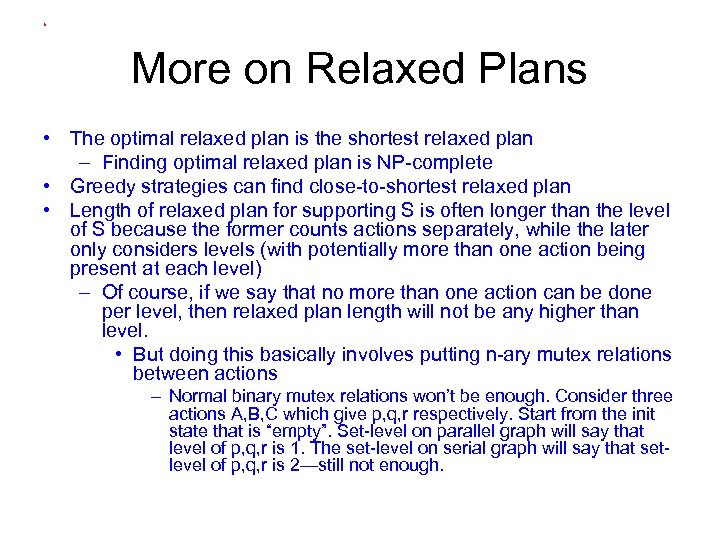 More on Relaxed Plans

• The optimal relaxed plan is the shortest relaxed plan
– Finding optimal relaxed plan is NP-complete
• Greedy strategies can find close-to-shortest relaxed plan
• Length of relaxed plan for supporting S is often longer than the level of S because the former counts actions separately, while the later only considers levels (with potentially more than one action being present at each level)
– Of course, if we say that no more than one action can be done per level, then relaxed plan length will not be any higher than level.
• But doing this basically involves putting n-ary mutex relations between actions
– Normal binary mutex relations won't be enough. Consider three actions A,B,C which give p,q,r respectively. Start from the init state that is "empty". Set-level on parallel graph will say that level of p,q,r is 1. The set-level on serial graph will say that set-level of p,q,r is 2—still not enough.